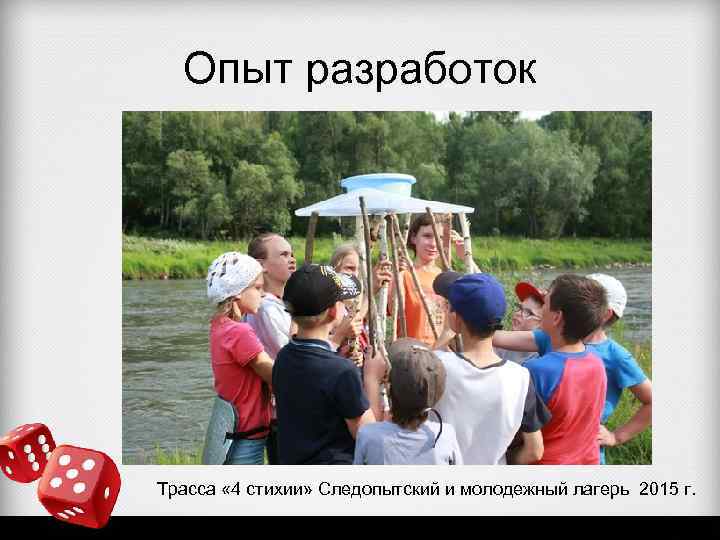 Опыт разработок

Трасса «4 стихии» Следопытский и молодежный лагерь 2015 г.